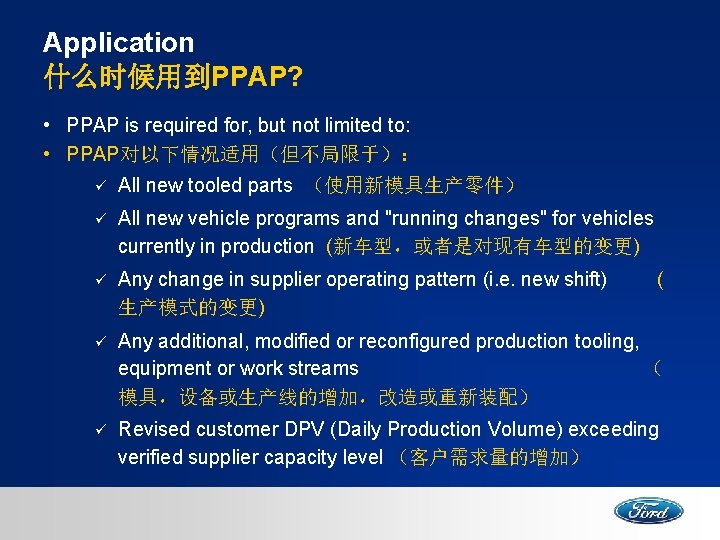 Application
什么时候用到PPAP?

• PPAP is required for, but not limited to:
• PPAP对以下情况适用（但不局限于）：
✓ All new tooled parts （使用新模具生产零件）
✓ All new vehicle programs and "running changes" for vehicles currently in production (新车型，或者是对现有车型的变更)
✓ Any change in supplier operating pattern (i.e. new shift) (生产模式的变更)
✓ Any additional, modified or reconfigured production tooling, equipment or work streams （模具，设备或生产线的增加，改造或重新装配）
✓ Revised customer DPV (Daily Production Volume) exceeding verified supplier capacity level （客户需求量的增加）

Ford